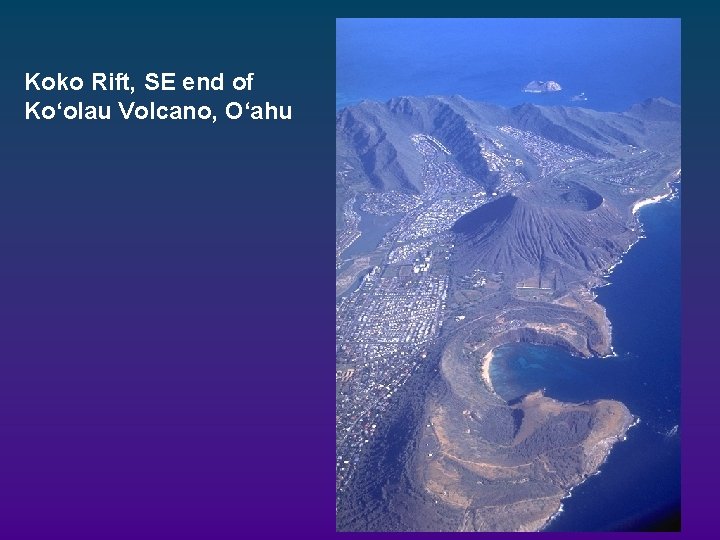 Koko Rift, SE end of Ko‘olau Volcano, O‘ahu